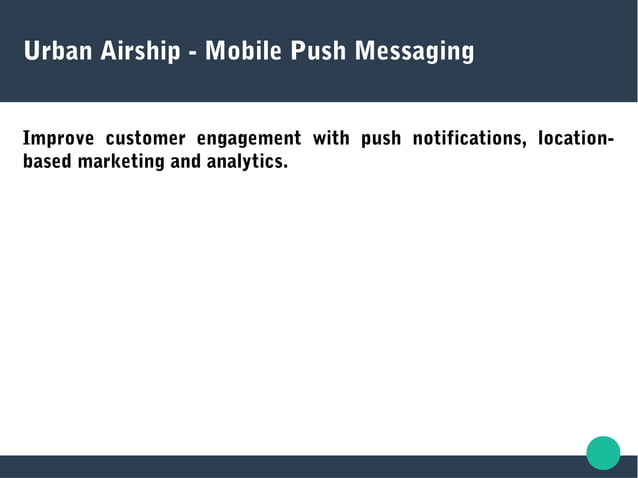 Urban Airship - Mobile Push Messaging

Improve customer engagement with push notifications, location-based marketing and analytics.